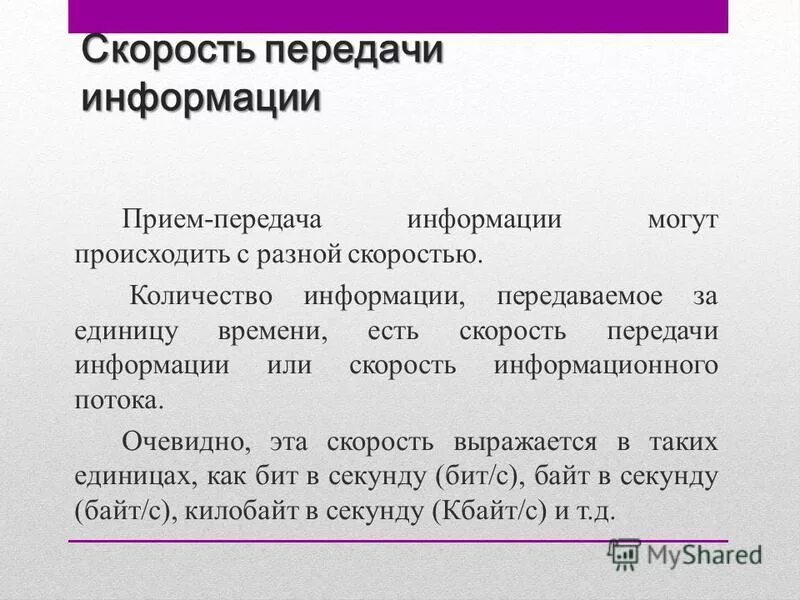 Скорость передачи информации

Прием-передача информации могут происходить с разной скоростью.

Количество информации, передаваемое за единицу времени, есть скорость передачи информации или скорость информационного потока.

Очевидно, эта скорость выражается в таких единицах, как бит в секунду (бит/с), байт в секунду (байт/с), килобайт в секунду (Кбайт/с) и т.д.

MyShared